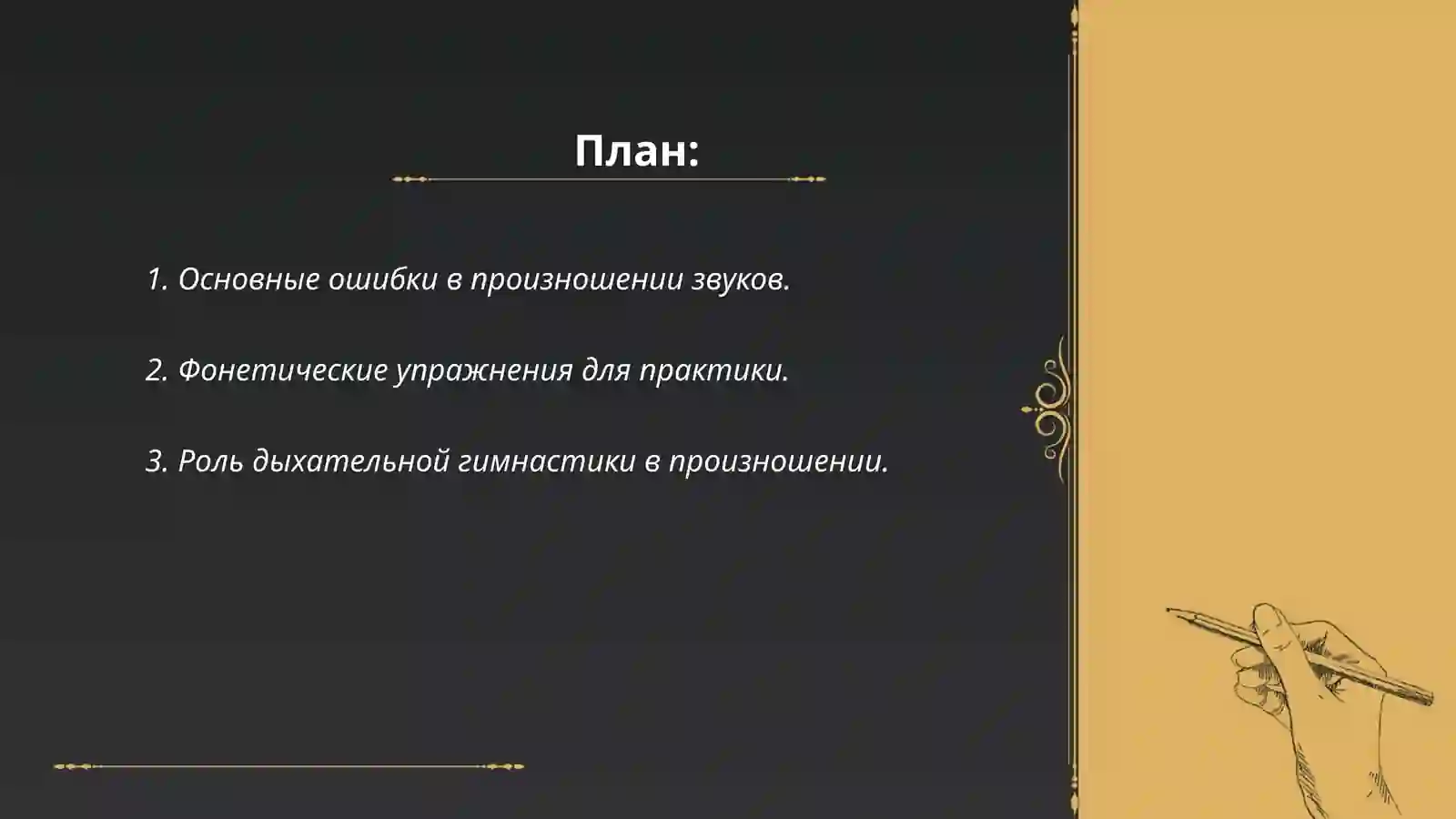 План:

1. Основные ошибки в произношении звуков.

2. Фонетические упражнения для практики.

3. Роль дыхательной гимнастики в произношении.